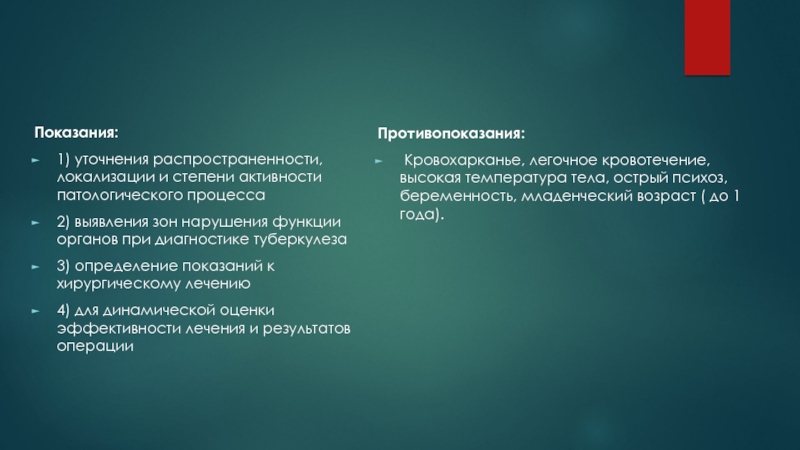 Показания:

1) уточнения распространенности, локализации и степени активности патологического процесса

2) выявления зон нарушения функции органов при диагностике туберкулеза

3) определение показаний к хирургическому лечению

4) для динамической оценки эффективности лечения и результатов операции

Противопоказания:

Кровохарканье, легочное кровотечение, высокая температура тела, острый психоз, беременность, младенческий возраст ( до 1 года).